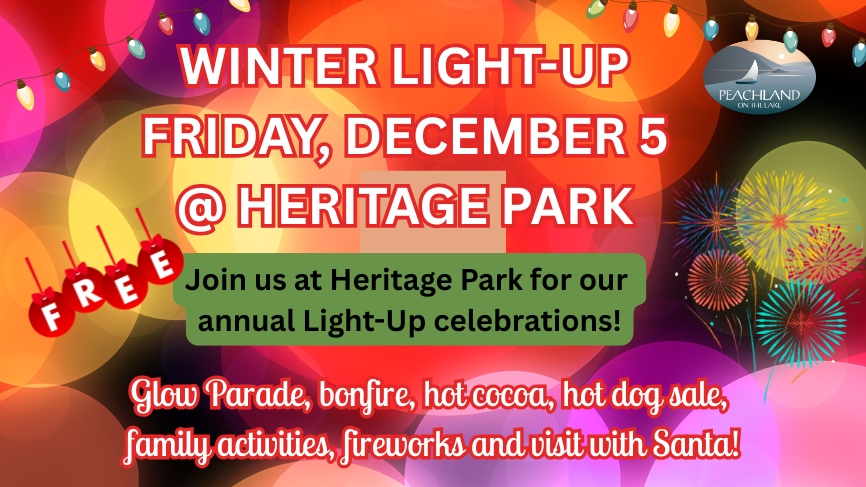 WINTER LIGHT-UP
FRIDAY, DECEMBER 5
@ HERITAGE PARK

PEACHLAND
ON THE LAKE

FREE

Join us at Heritage Park for our annual Light-Up celebrations!

Glow Parade, bonfire, hot cocoa, hot dog sale, family activities, fireworks and visit with Santa!